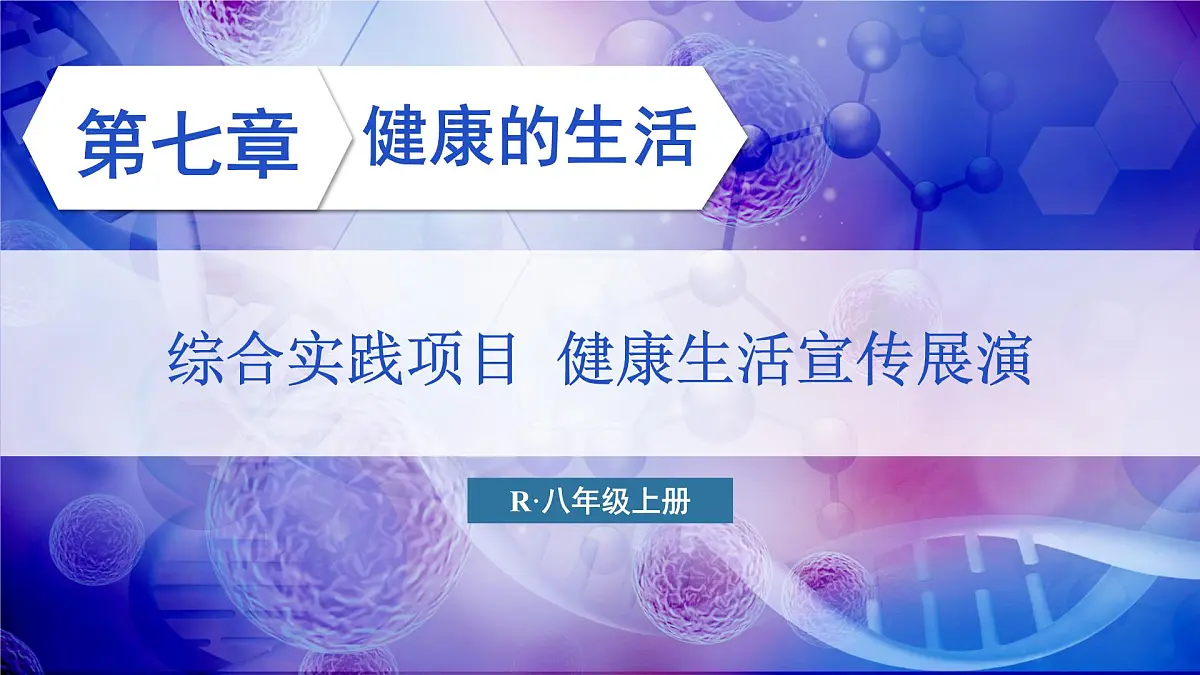 第七章 健康的生活

综合实践项目 健康生活宣传展演

R·八年级上册